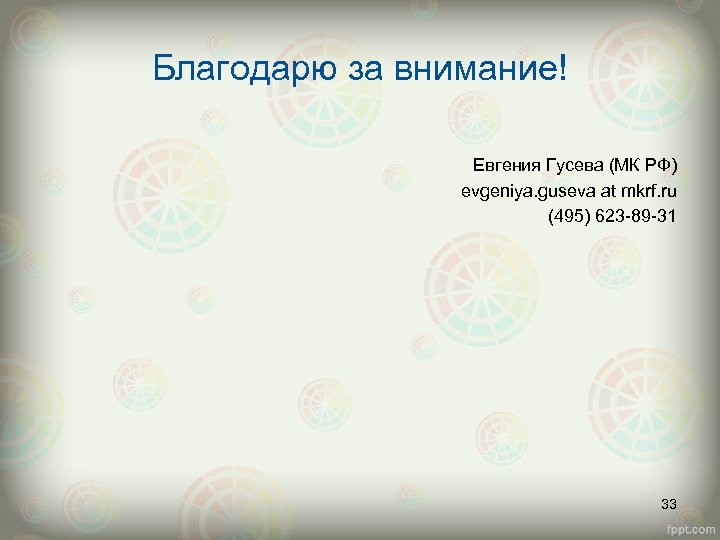 Благодарю за внимание!

Евгения Гусева (МК РФ)
evgeniya.guseva at mkrf.ru
(495) 623-89-31

33

fppt.com